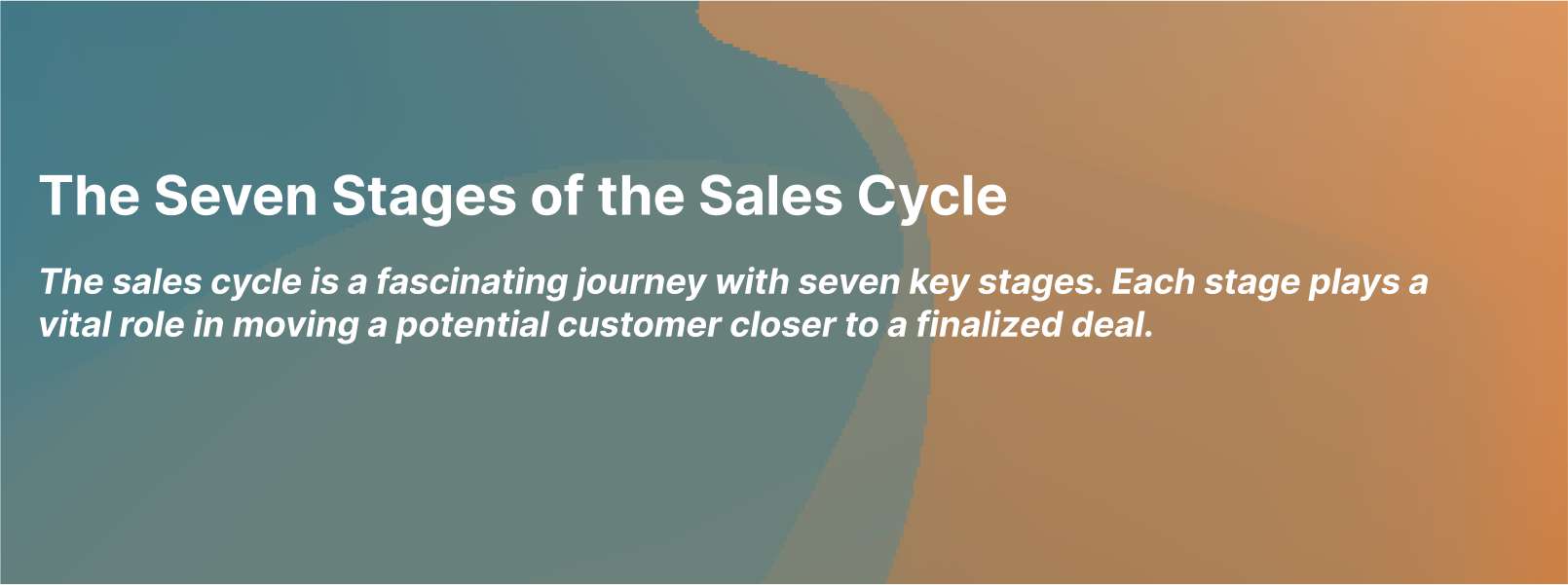 The Seven Stages of the Sales Cycle

The sales cycle is a fascinating journey with seven key stages. Each stage plays a vital role in moving a potential customer closer to a finalized deal.